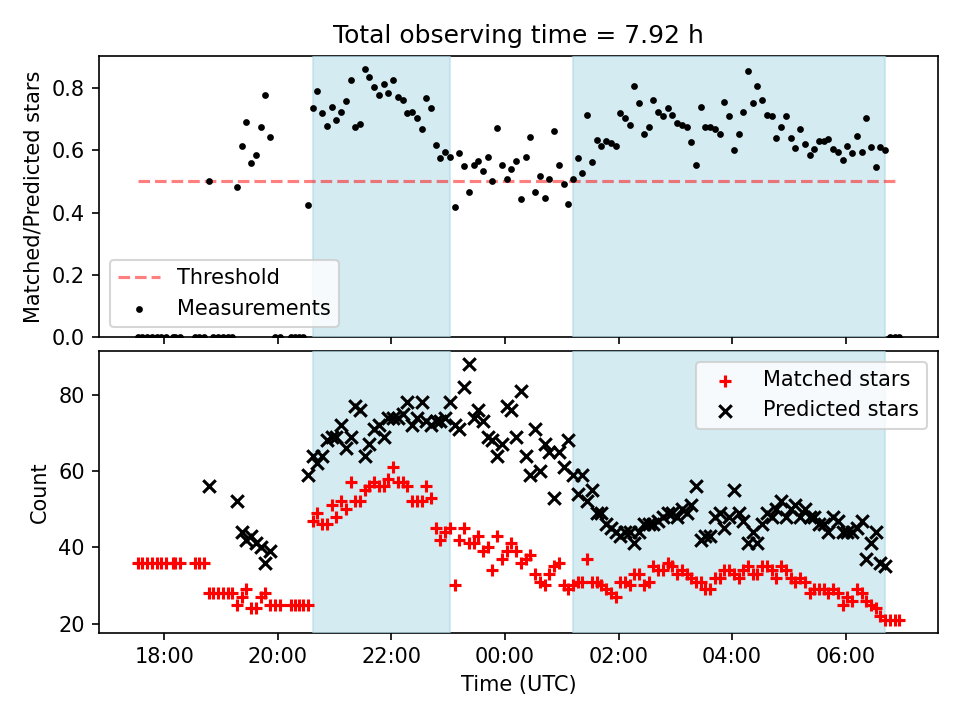 Total observing time = 7.92 h

Matched/Predicted stars

0.8
0.6
0.4
0.2
0.0

Threshold
Measurements

Count

80
60
40
20

Matched stars
Predicted stars

18:00
20:00
22:00
00:00
02:00
04:00
06:00

Time (UTC)